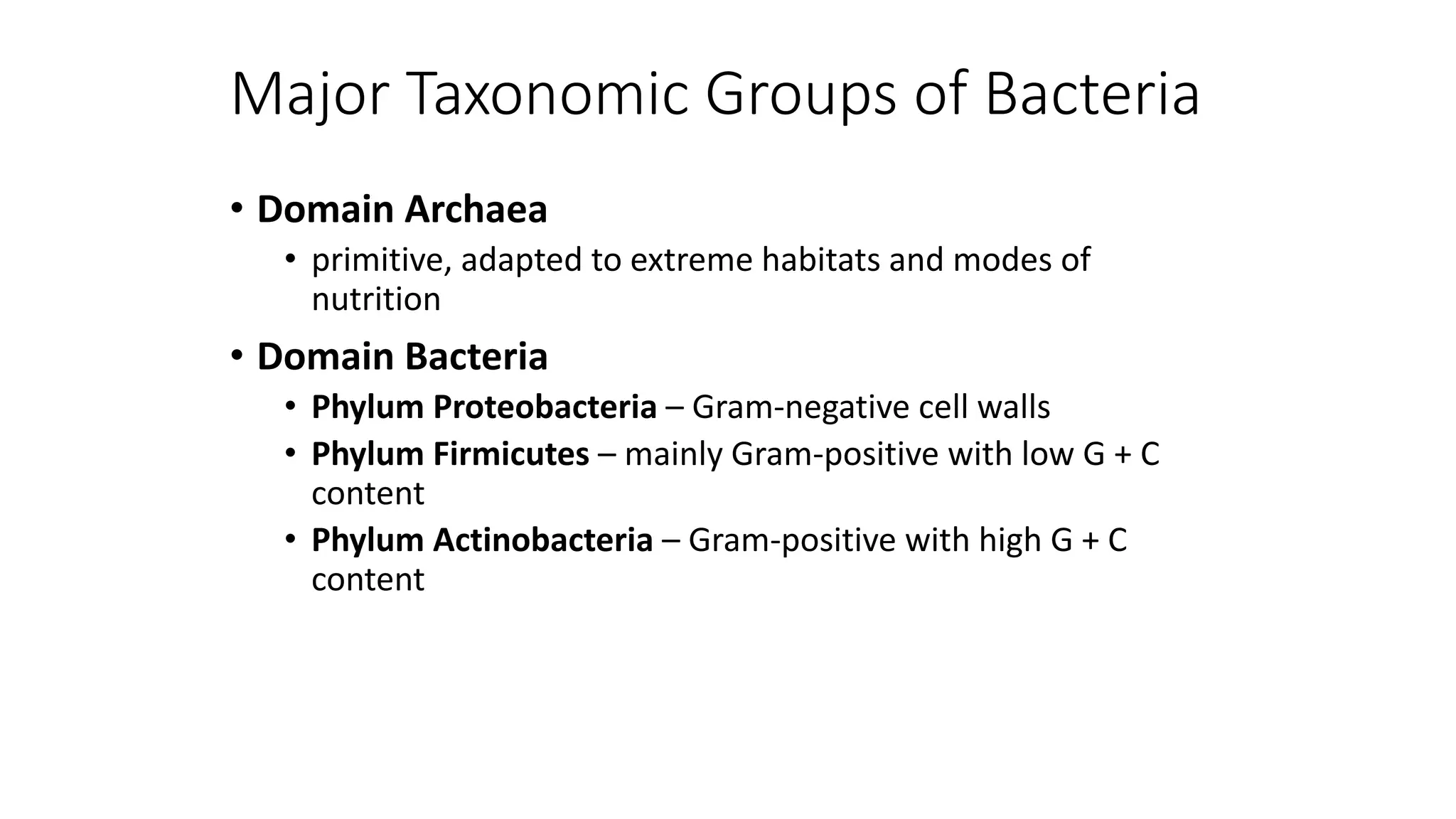 Major Taxonomic Groups of Bacteria

• Domain Archaea
  • primitive, adapted to extreme habitats and modes of nutrition
• Domain Bacteria
  • Phylum Proteobacteria – Gram-negative cell walls
  • Phylum Firmicutes – mainly Gram-positive with low G + C content
  • Phylum Actinobacteria – Gram-positive with high G + C content